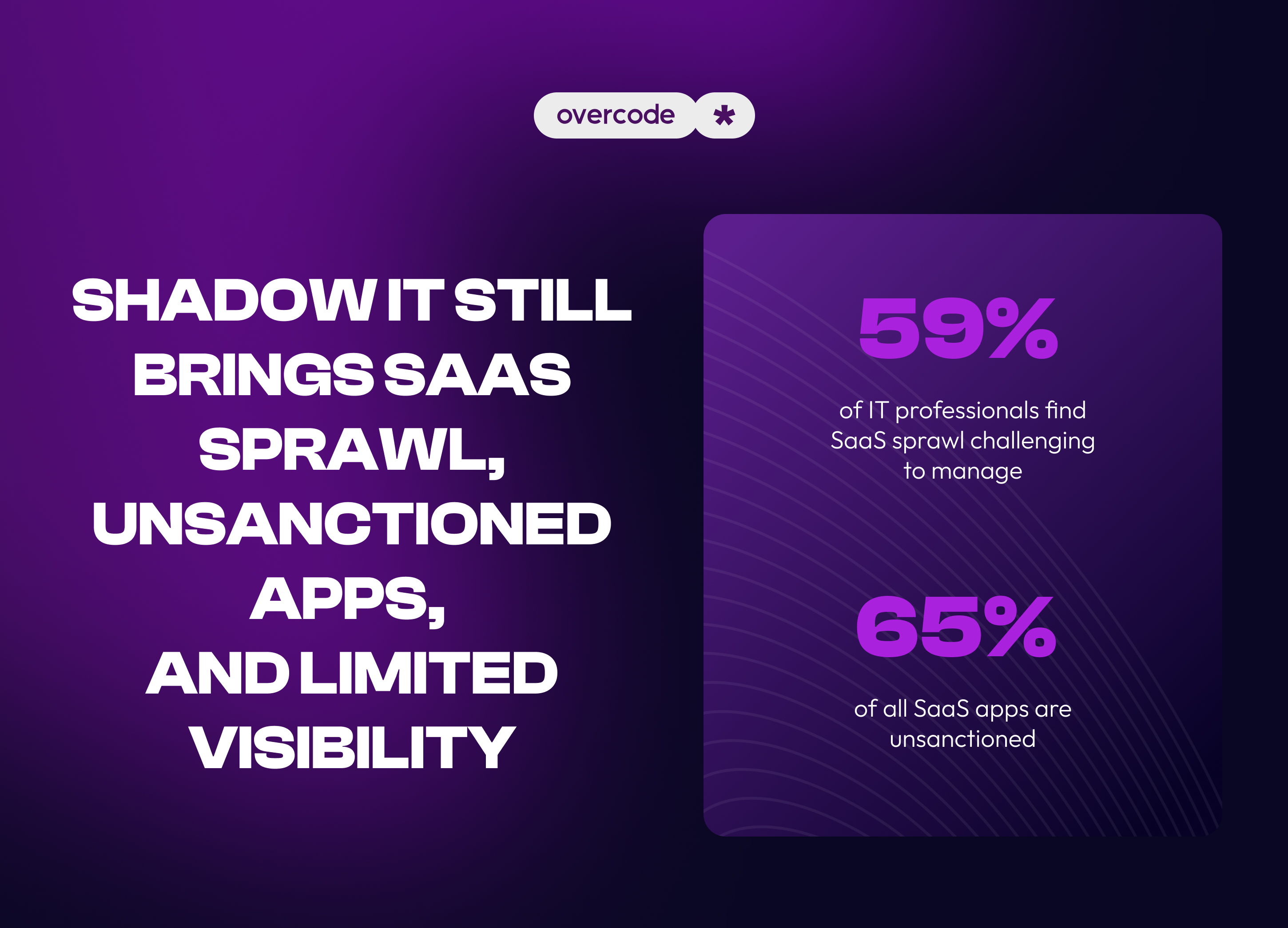 overcode *

SHADOW IT STILL BRINGS SAAS SPRAWL, UNSANCTIONED APPS, AND LIMITED VISIBILITY

59%

of IT professionals find SaaS sprawl challenging to manage

65%

of all SaaS apps are unsanctioned